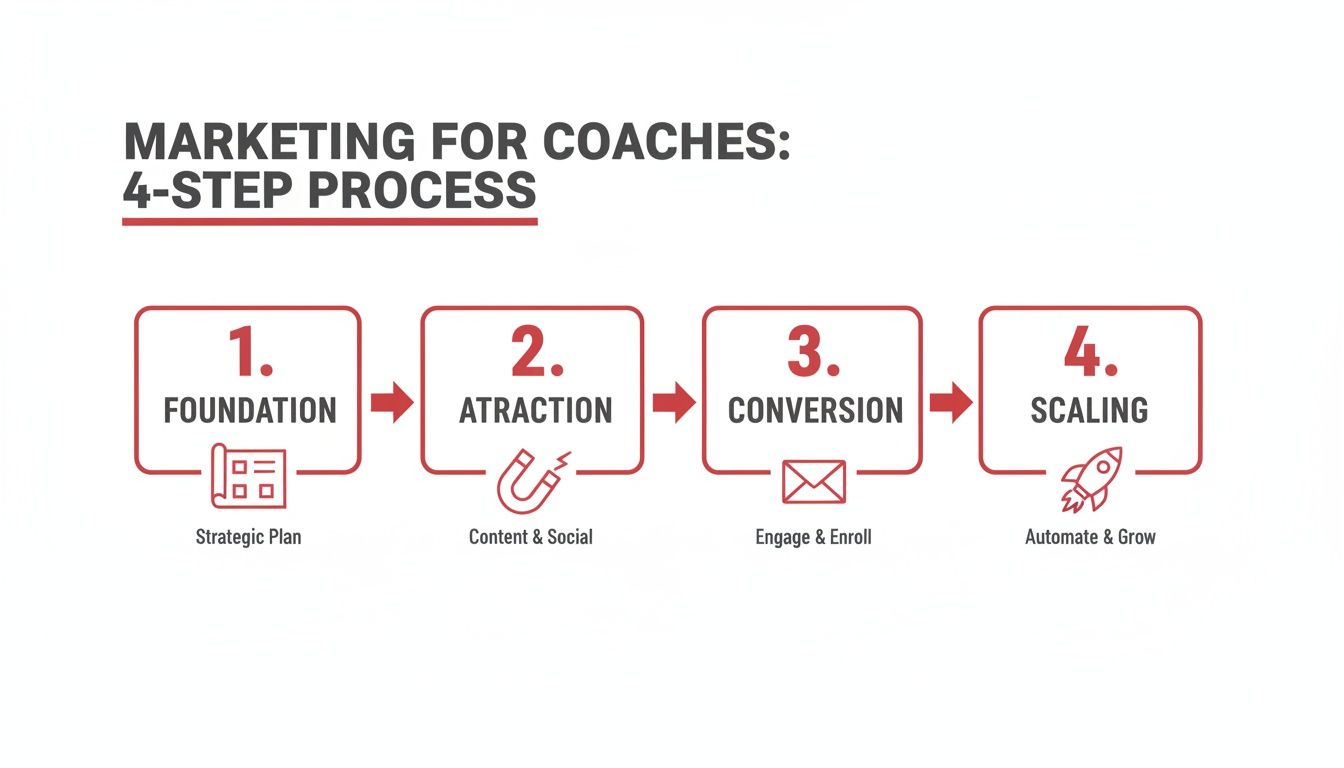 MARKETING FOR COACHES:
4-STEP PROCESS

1.
FOUNDATION
Strategic Plan

2.
ATRACTION
Content & Social

3.
CONVERSION
Engage & Enroll

4.
SCALING
Automate & Grow